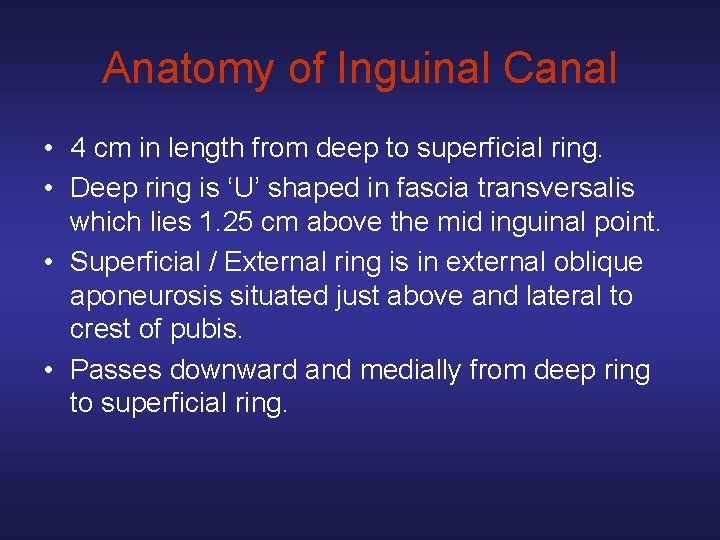 Anatomy of Inguinal Canal

• 4 cm in length from deep to superficial ring.
• Deep ring is ‘U’ shaped in fascia transversalis which lies 1.25 cm above the mid inguinal point.
• Superficial / External ring is in external oblique aponeurosis situated just above and lateral to crest of pubis.
• Passes downward and medially from deep ring to superficial ring.